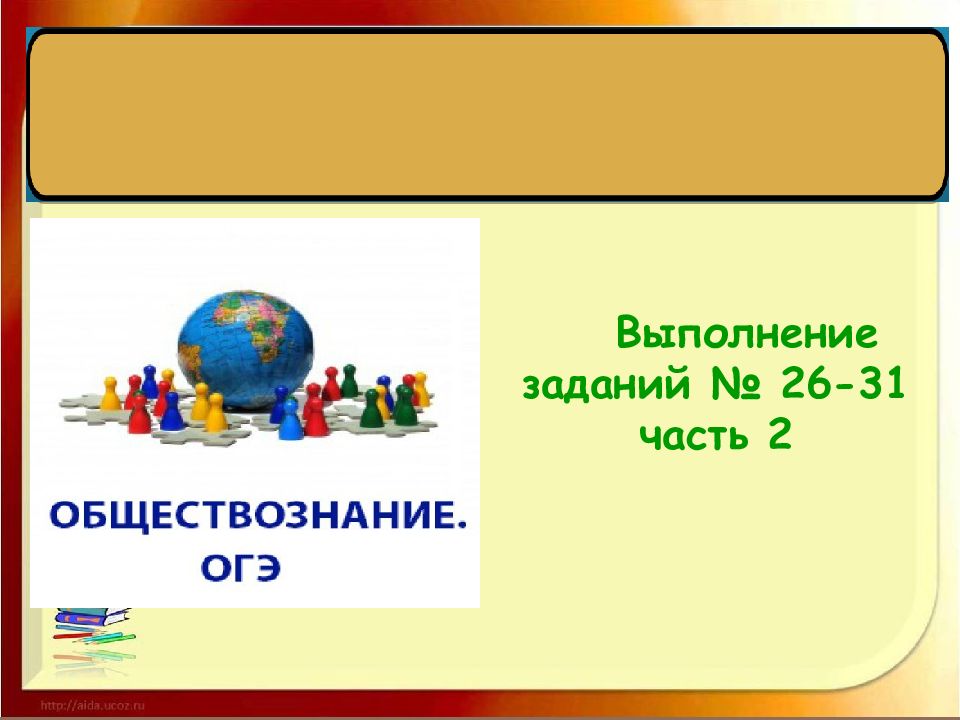 ОБЩЕСТВОЗНАНИЕ.
ОГЭ

Выполнение заданий № 26-31 часть 2

http://aida.ucoz.ru